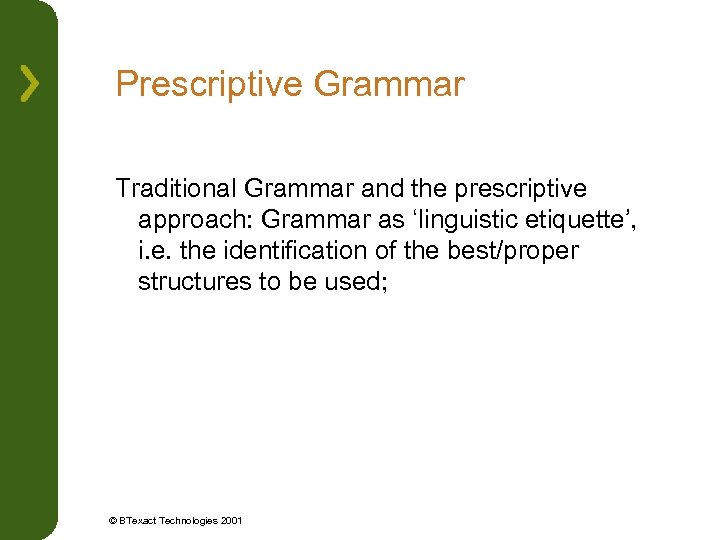 Prescriptive Grammar

Traditional Grammar and the prescriptive approach: Grammar as ‘linguistic etiquette’, i.e. the identification of the best/proper structures to be used;

© BTexact Technologies 2001